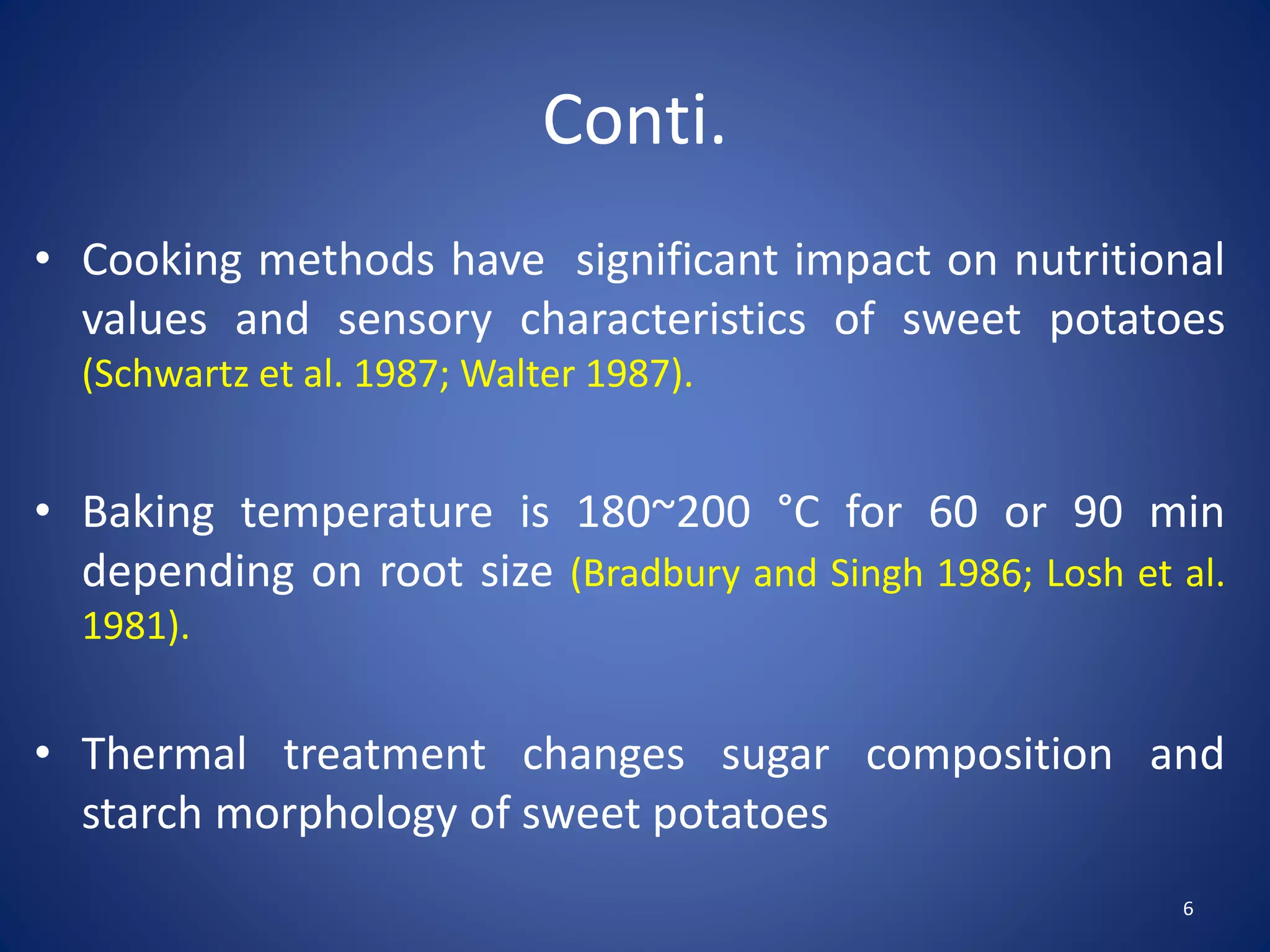 Conti.

• Cooking methods have significant impact on nutritional values and sensory characteristics of sweet potatoes (Schwartz et al. 1987; Walter 1987).

• Baking temperature is 180~200 °C for 60 or 90 min depending on root size (Bradbury and Singh 1986; Losh et al. 1981).

• Thermal treatment changes sugar composition and starch morphology of sweet potatoes

6